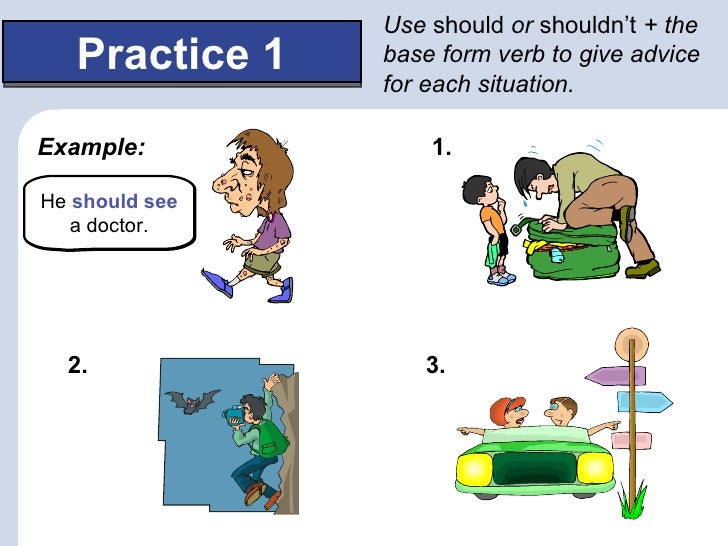 Practice 1

Use should or shouldn't + the base form verb to give advice for each situation.

Example:

He should see a doctor.

1.

2.

3.